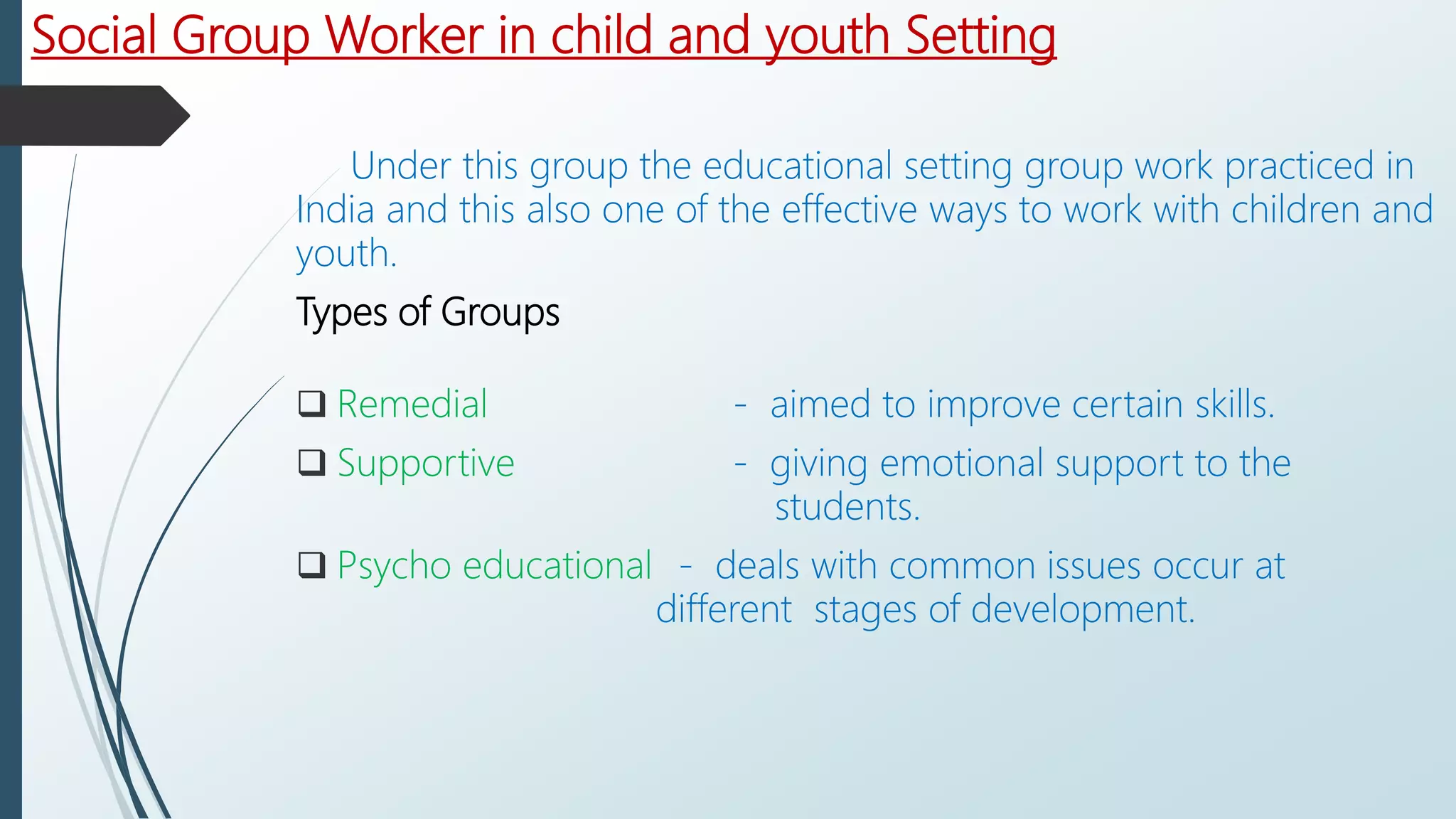 Social Group Worker in child and youth Setting

Under this group the educational setting group work practiced in India and this also one of the effective ways to work with children and youth.

Types of Groups

❑ Remedial - aimed to improve certain skills.

❑ Supportive - giving emotional support to the students.

❑ Psycho educational - deals with common issues occur at different stages of development.